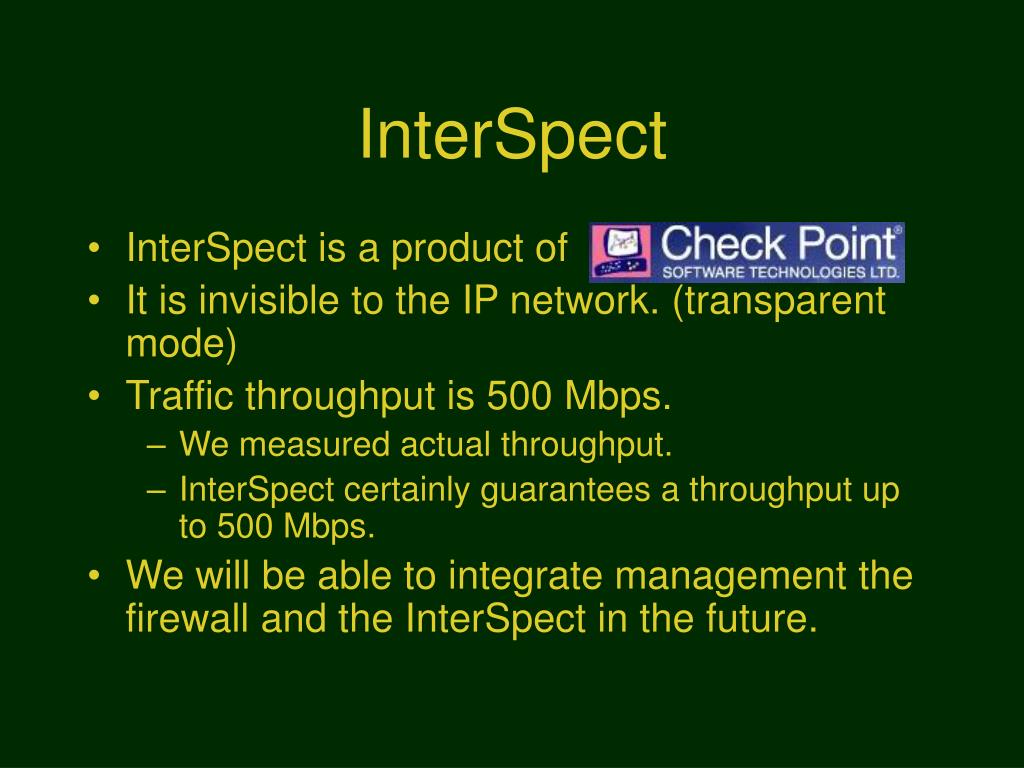 InterSpect

• InterSpect is a product of Check Point® SOFTWARE TECHNOLOGIES LTD.
• It is invisible to the IP network. (transparent mode)
• Traffic throughput is 500 Mbps.
– We measured actual throughput.
– InterSpect certainly guarantees a throughput up to 500 Mbps.
• We will be able to integrate management the firewall and the InterSpect in the future.